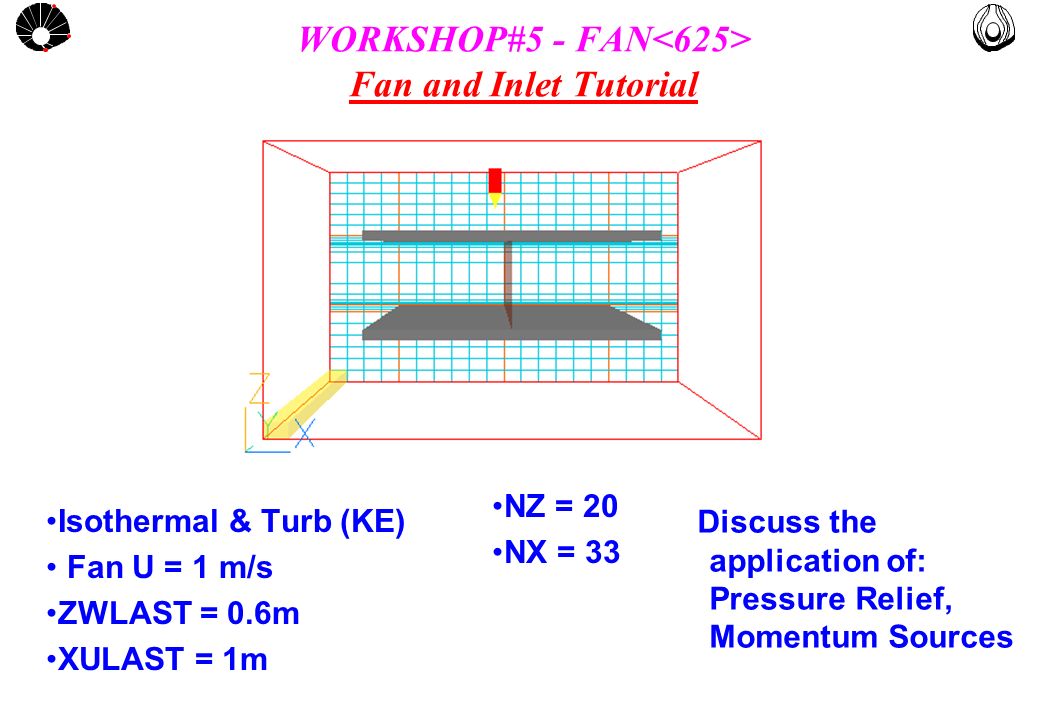 WORKSHOP#5 - FAN<625>
Fan and Inlet Tutorial

Z
Y
X

•Isothermal & Turb (KE)
• Fan U = 1 m/s
•ZWLAST = 0.6m
•XULAST = 1m

•NZ = 20
•NX = 33

Discuss the application of: Pressure Relief, Momentum Sources